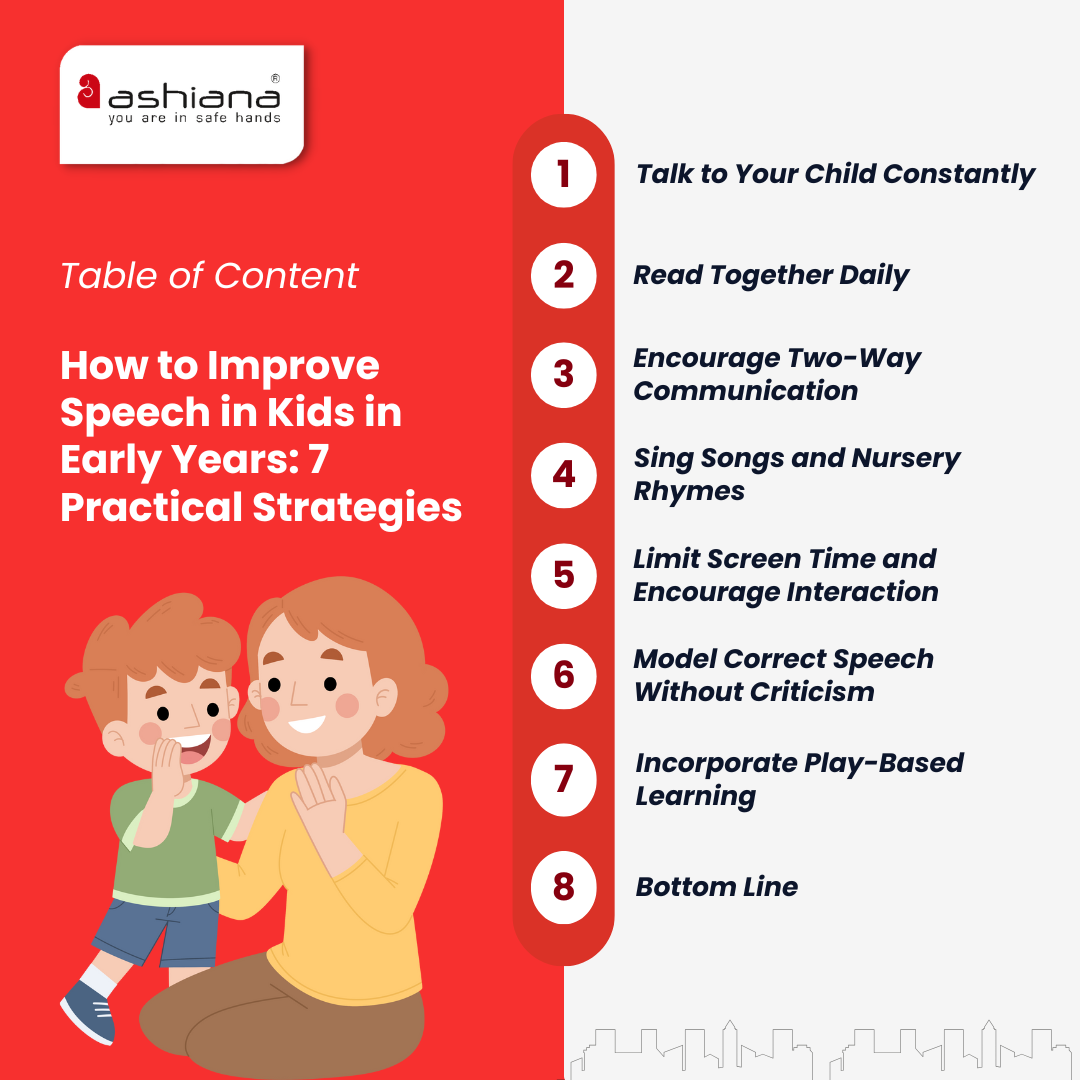 ashiana®
you are in safe hands

Table of Content

How to Improve Speech in Kids in Early Years: 7 Practical Strategies

1 Talk to Your Child Constantly

2 Read Together Daily

3 Encourage Two-Way Communication

4 Sing Songs and Nursery Rhymes

5 Limit Screen Time and Encourage Interaction

6 Model Correct Speech Without Criticism

7 Incorporate Play-Based Learning

8 Bottom Line